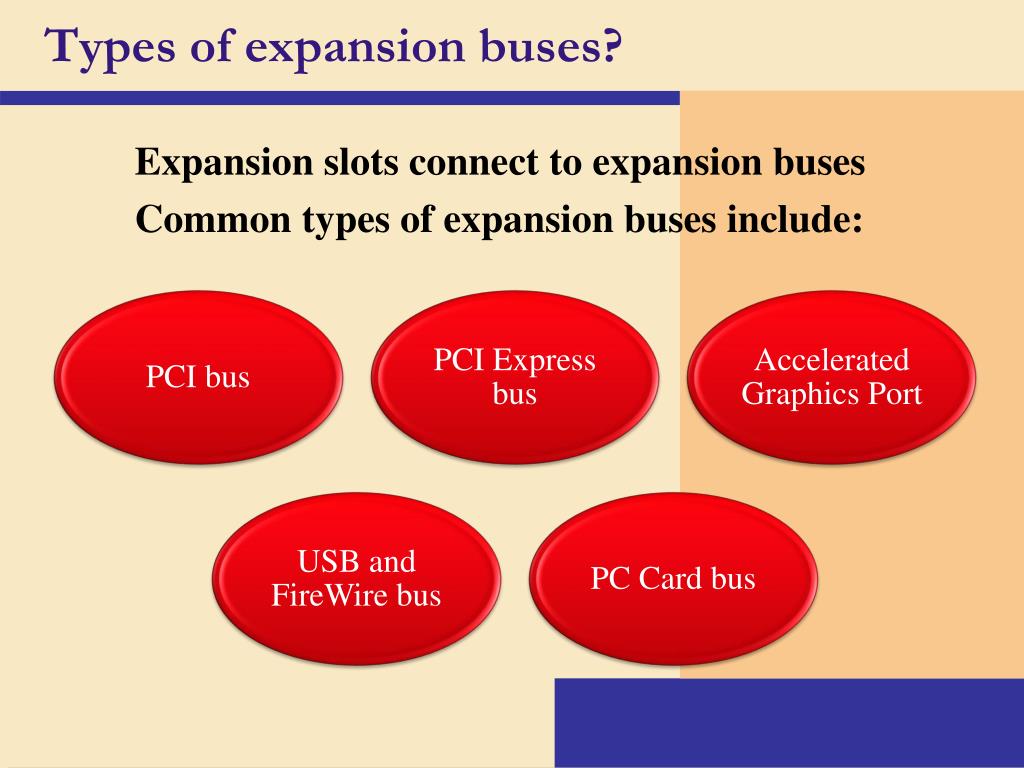 Types of expansion buses?

Expansion slots connect to expansion buses

Common types of expansion buses include:

PCI bus

PCI Express bus

Accelerated Graphics Port

USB and FireWire bus

PC Card bus